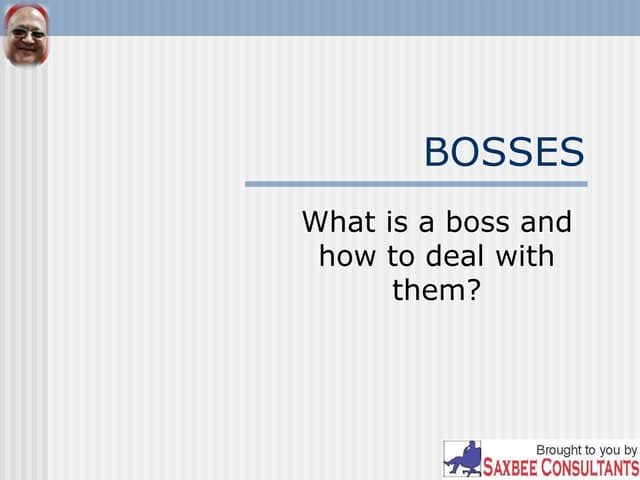 BOSSES

What is a boss and how to deal with them?

Brought to you by
SAXBEE CONSULTANTS